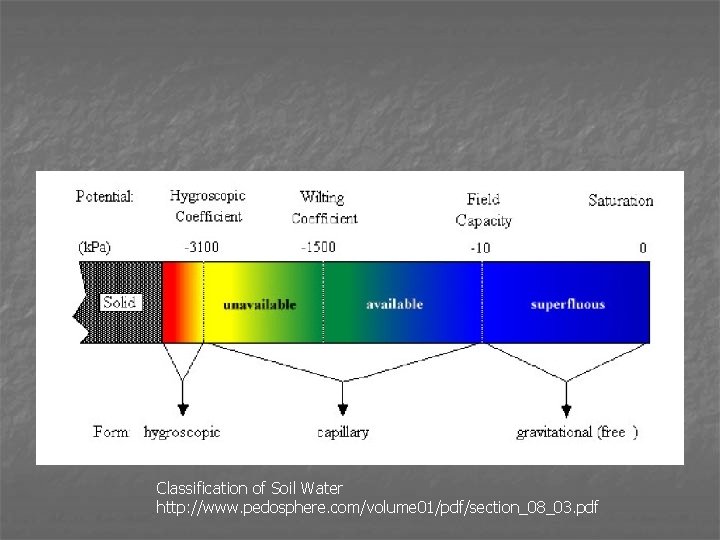 Potential: Hygroscopic Coefficient Wilting Coefficient Field Capacity Saturation

(kPa) -3100 -1500 -10 0

Solid unavailable available superfluous

Form: hygroscopic capillary gravitational (free )

Classification of Soil Water
http://www.pedosphere.com/volume01/pdf/section_08_03.pdf